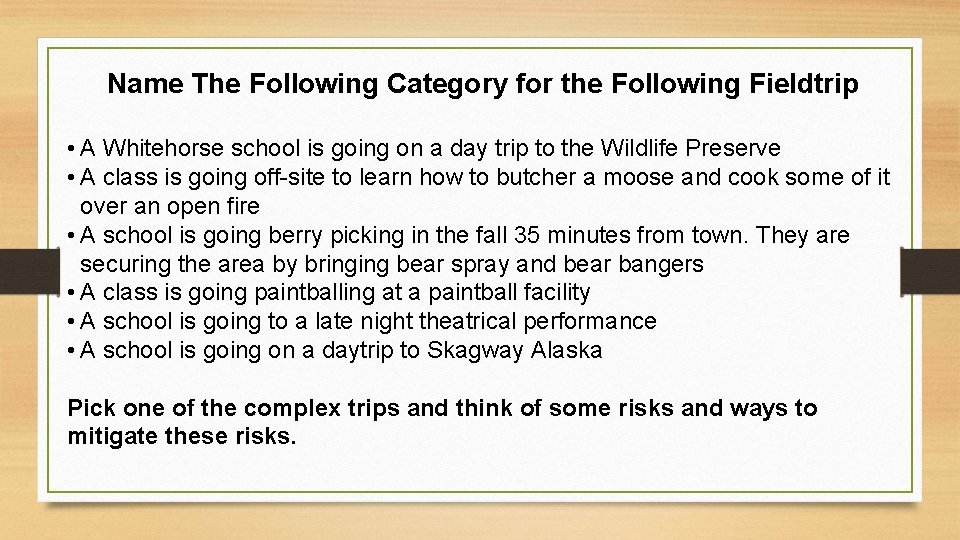 Name The Following Category for the Following Fieldtrip

• A Whitehorse school is going on a day trip to the Wildlife Preserve
• A class is going off-site to learn how to butcher a moose and cook some of it over an open fire
• A school is going berry picking in the fall 35 minutes from town. They are securing the area by bringing bear spray and bear bangers
• A class is going paintballing at a paintball facility
• A school is going to a late night theatrical performance
• A school is going on a daytrip to Skagway Alaska

Pick one of the complex trips and think of some risks and ways to mitigate these risks.